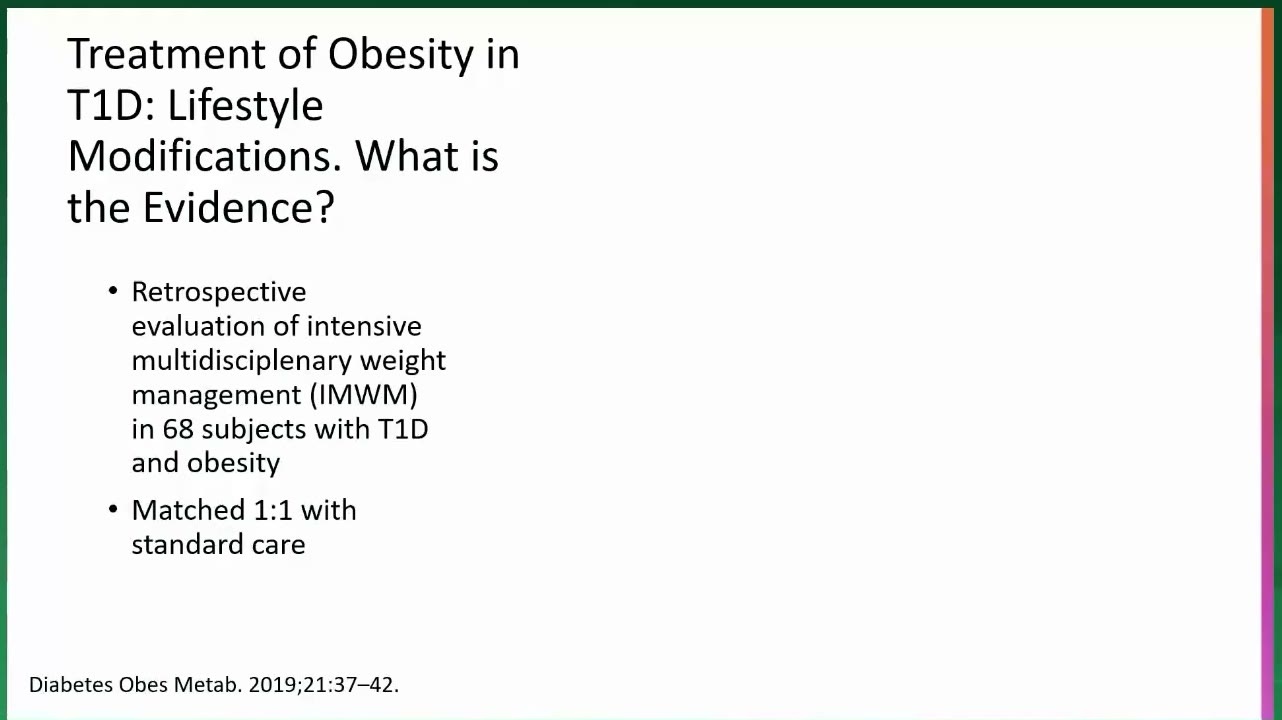 Treatment of Obesity in T1D: Lifestyle Modifications. What is the Evidence?

• Retrospective evaluation of intensive multidisciplenary weight management (IMWM) in 68 subjects with T1D and obesity

• Matched 1:1 with standard care

Diabetes Obes Metab. 2019;21:37–42.